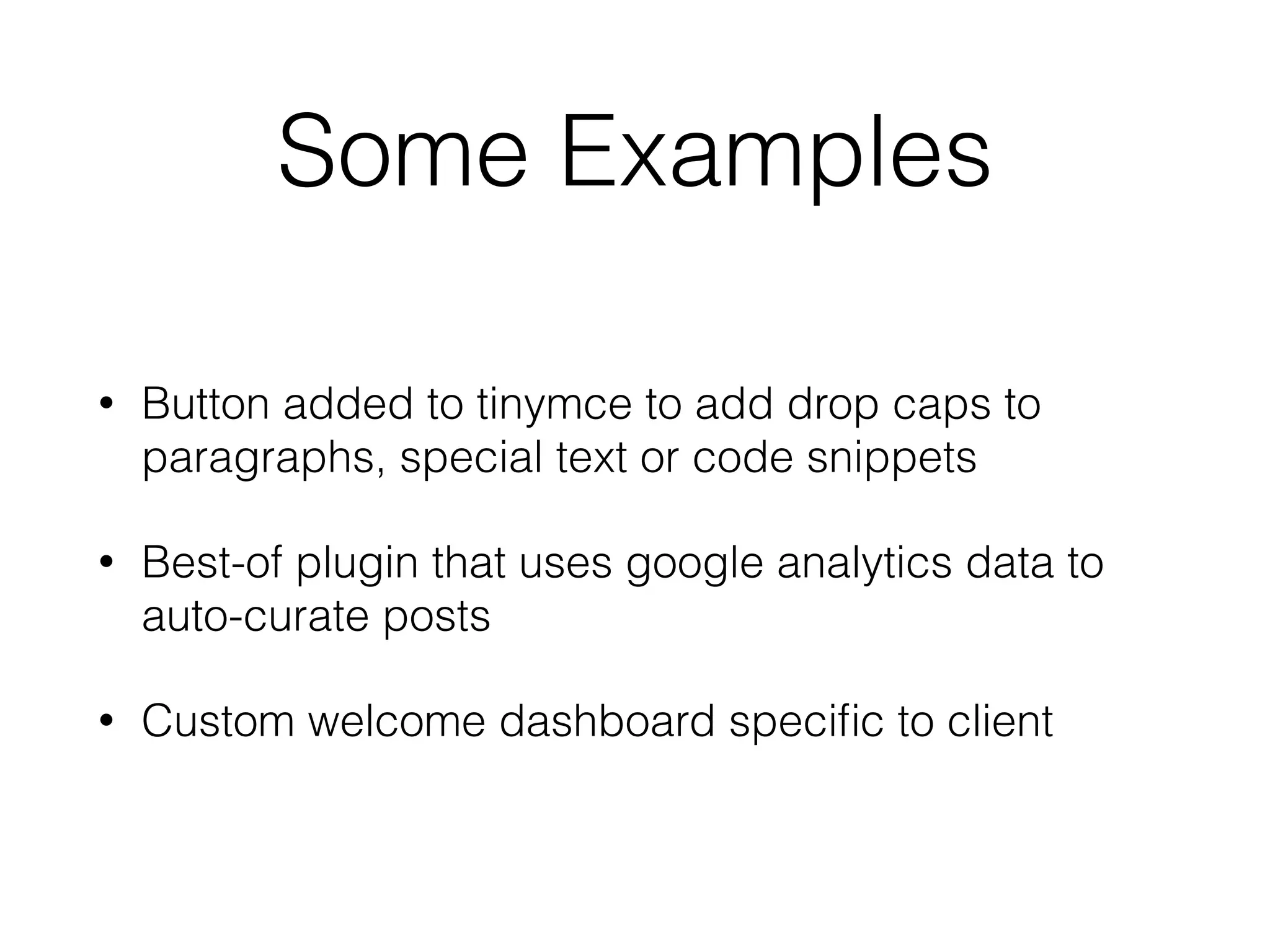 Some Examples

• Button added to tinymce to add drop caps to paragraphs, special text or code snippets

• Best-of plugin that uses google analytics data to auto-curate posts

• Custom welcome dashboard specific to client